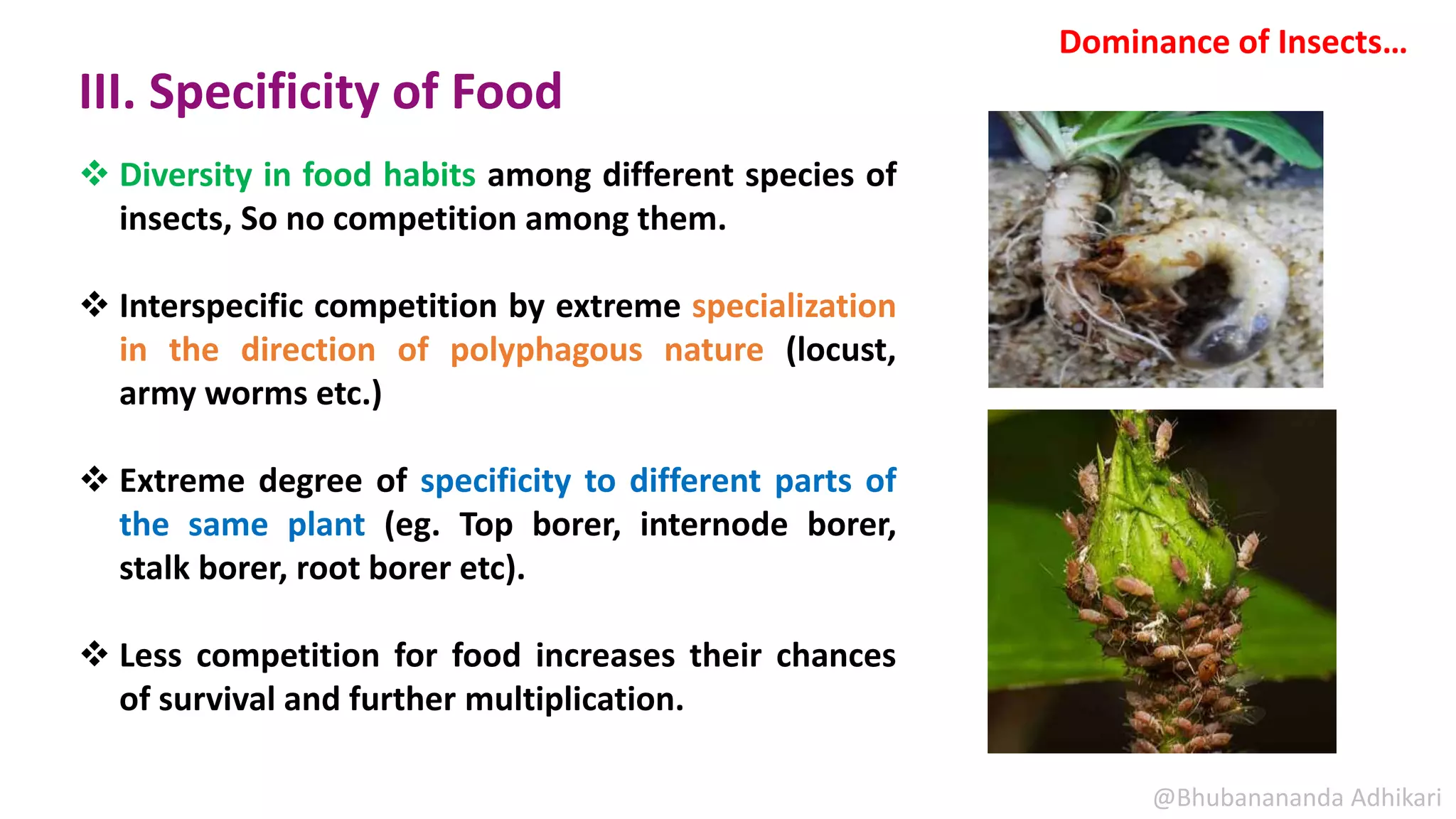 Dominance of Insects…

III. Specificity of Food

❖ Diversity in food habits among different species of insects, So no competition among them.

❖ Interspecific competition by extreme specialization in the direction of polyphagous nature (locust, army worms etc.)

❖ Extreme degree of specificity to different parts of the same plant (eg. Top borer, internode borer, stalk borer, root borer etc).

❖ Less competition for food increases their chances of survival and further multiplication.

@Bhubanananda Adhikari